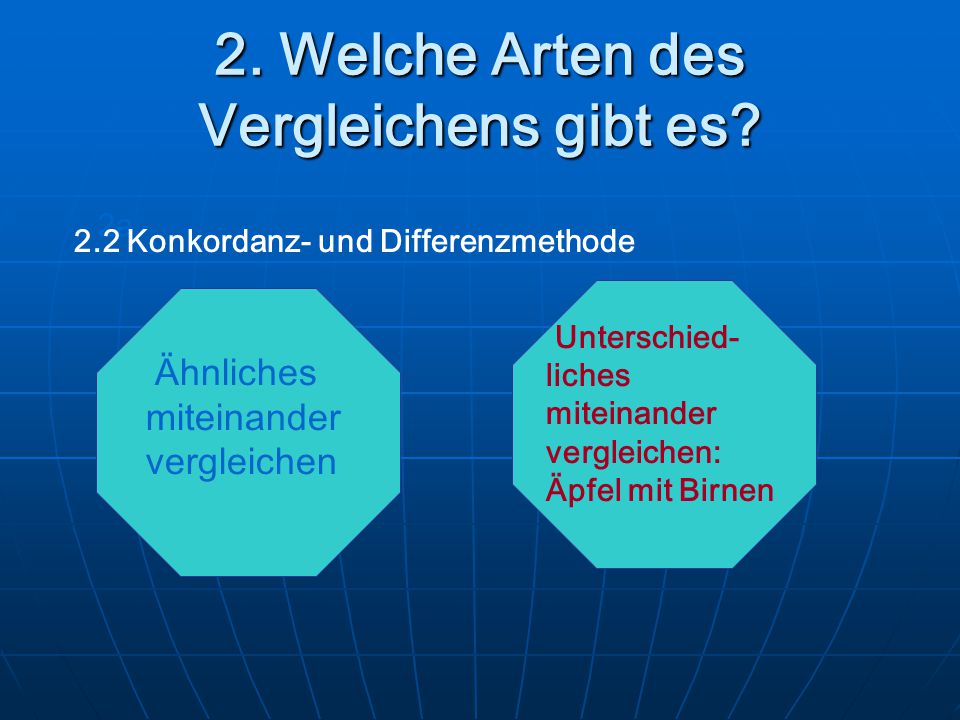 2. Welche Arten des Vergleichens gibt es?

2.2 Konkordanz- und Differenzmethode

Ähnliches miteinander vergleichen

Unterschiedliches miteinander vergleichen: Äpfel mit Birnen